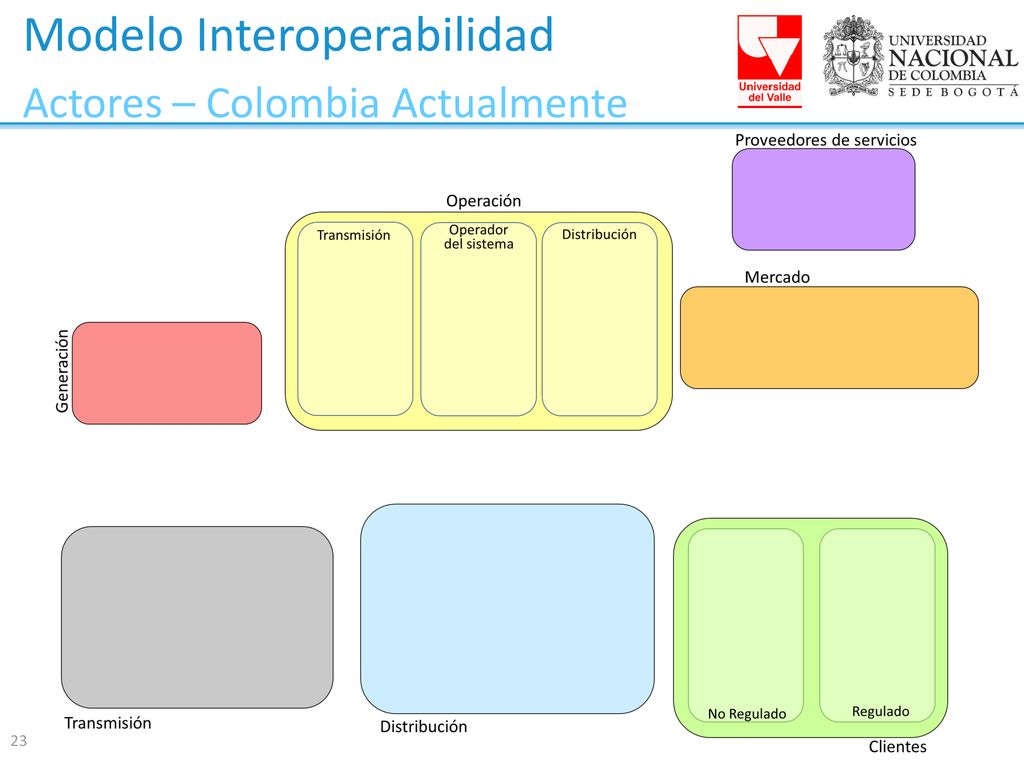 Modelo Interoperabilidad

Actores – Colombia Actualmente

Universidad del Valle

UNIVERSIDAD NACIONAL DE COLOMBIA SEDE BOGOTÁ

Proveedores de servicios

Operación

Transmisión

Operador del sistema

Distribución

Mercado

Generación

Transmisión

Distribución

No Regulado

Regulado

Clientes

23